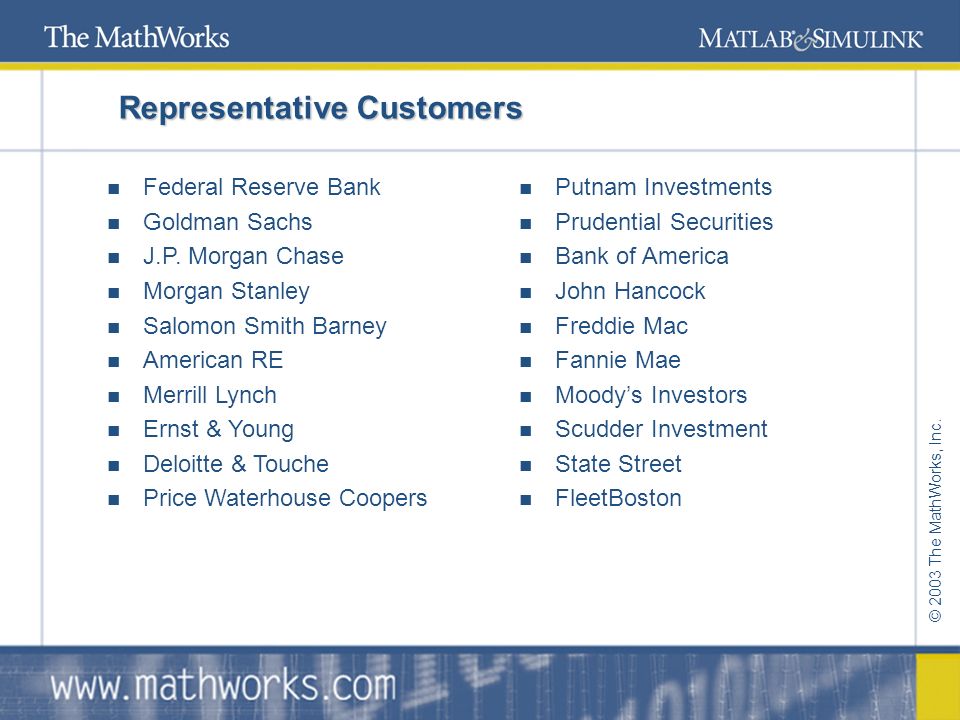 The MathWorks

MATLAB & SIMULINK

Representative Customers

- Federal Reserve Bank
- Goldman Sachs
- J.P. Morgan Chase
- Morgan Stanley
- Salomon Smith Barney
- American RE
- Merrill Lynch
- Ernst & Young
- Deloitte & Touche
- Price Waterhouse Coopers

- Putnam Investments
- Prudential Securities
- Bank of America
- John Hancock
- Freddie Mac
- Fannie Mae
- Moody's Investors
- Scudder Investment
- State Street
- FleetBoston

© 2003 The MathWorks, Inc.

www.mathworks.com